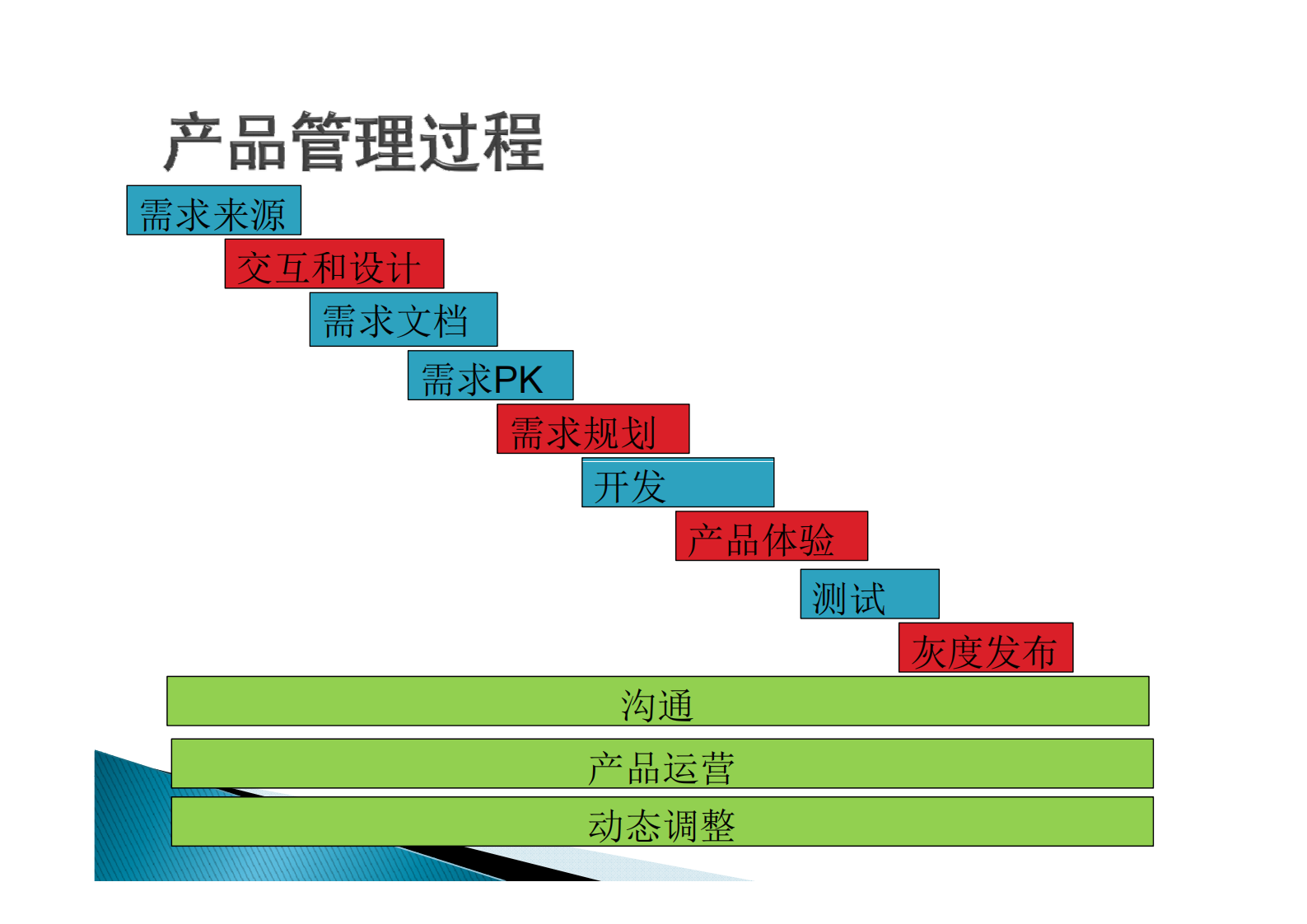 产品管理过程

需求来源

交互和设计

需求文档

需求PK

需求规划

开发

产品体验

测试

灰度发布

沟通

产品运营

动态调整